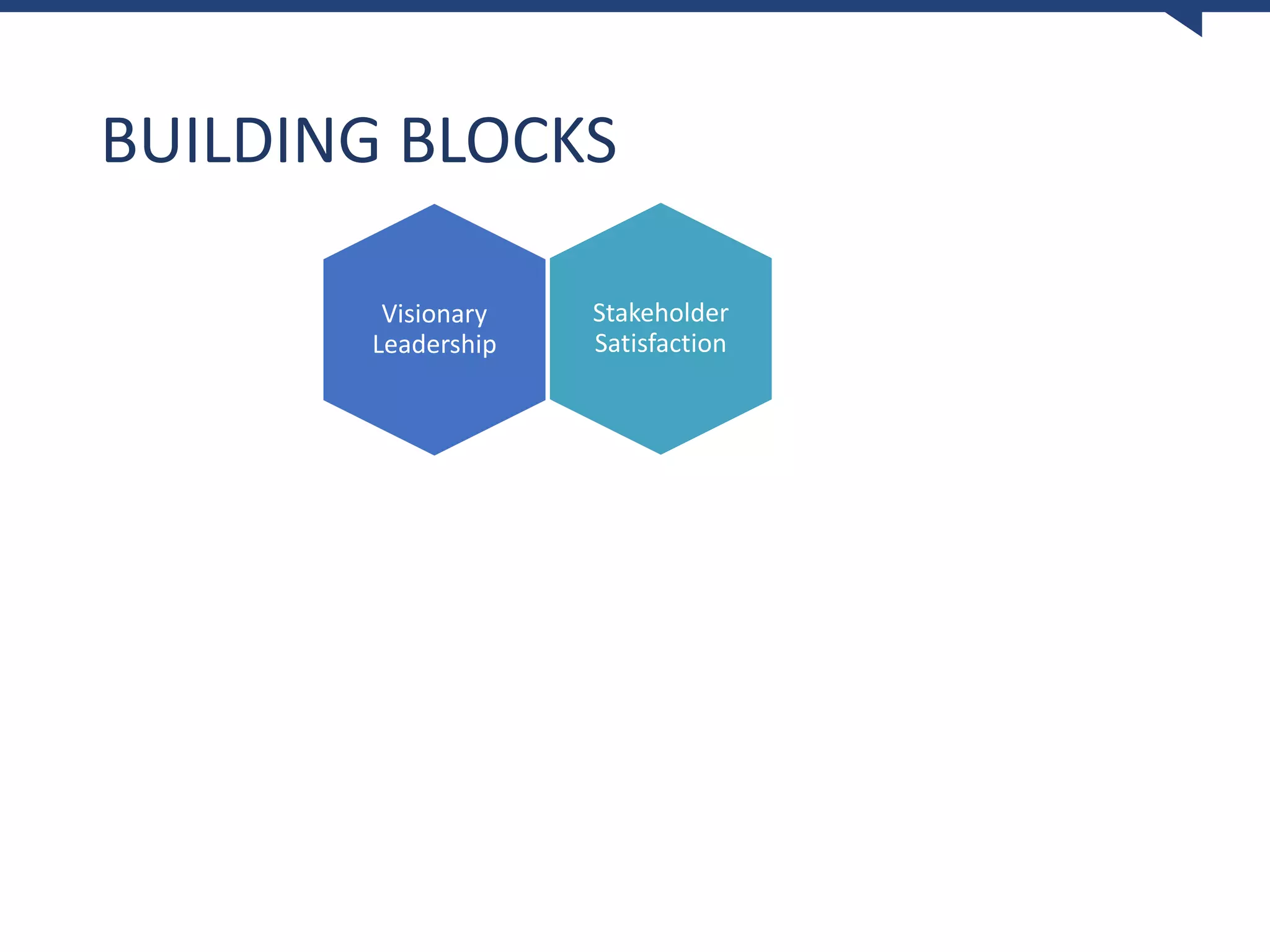 BUILDING BLOCKS

Visionary Leadership

Stakeholder Satisfaction